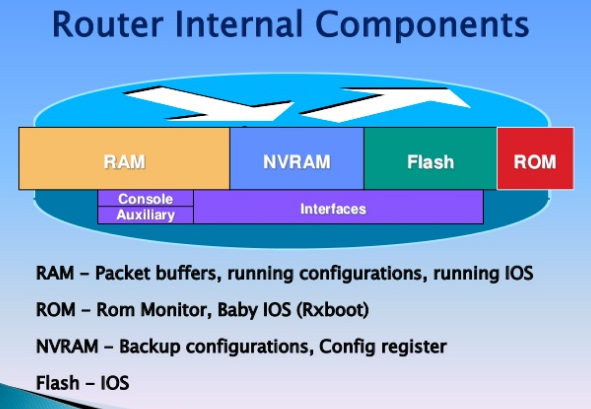 Router Internal Components

RAM

NVRAM

Flash

ROM

Console

Auxiliary

Interfaces

RAM – Packet buffers, running configurations, running IOS

ROM – Rom Monitor, Baby IOS (Rxboot)

NVRAM – Backup configurations, Config register

Flash – IOS